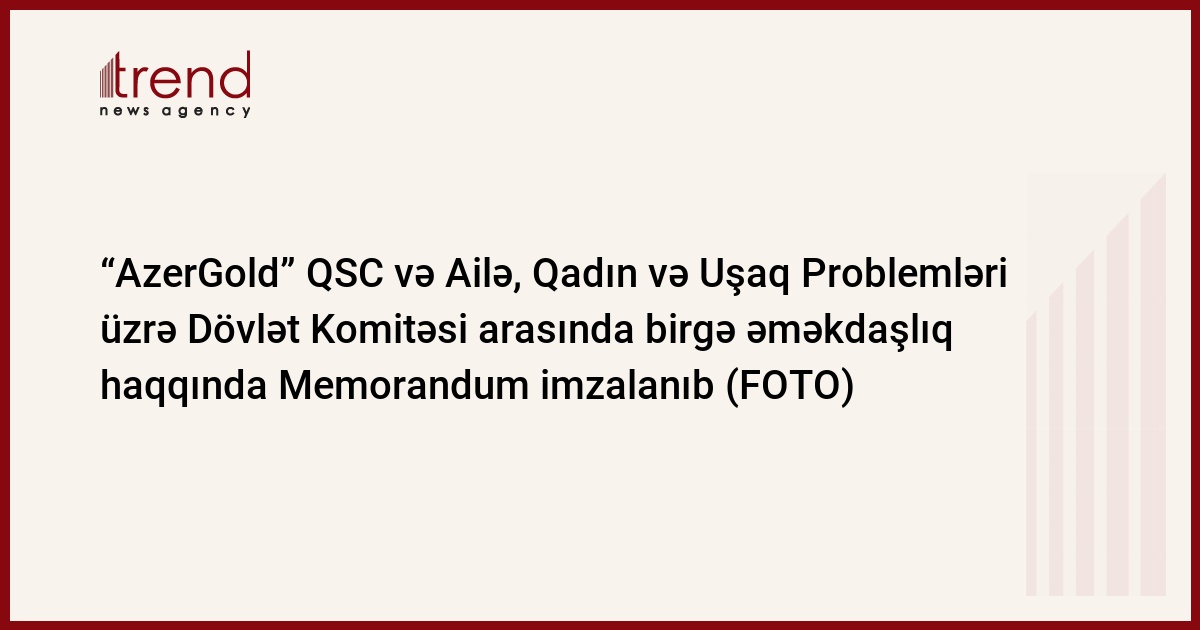 trend
news agency

“AzerGold” QSC və Ailə, Qadın və Uşaq Problemləri üzrə Dövlət Komitəsi arasında birgə əməkdaşlıq haqqında Memorandum imzalanıb (FOTO)